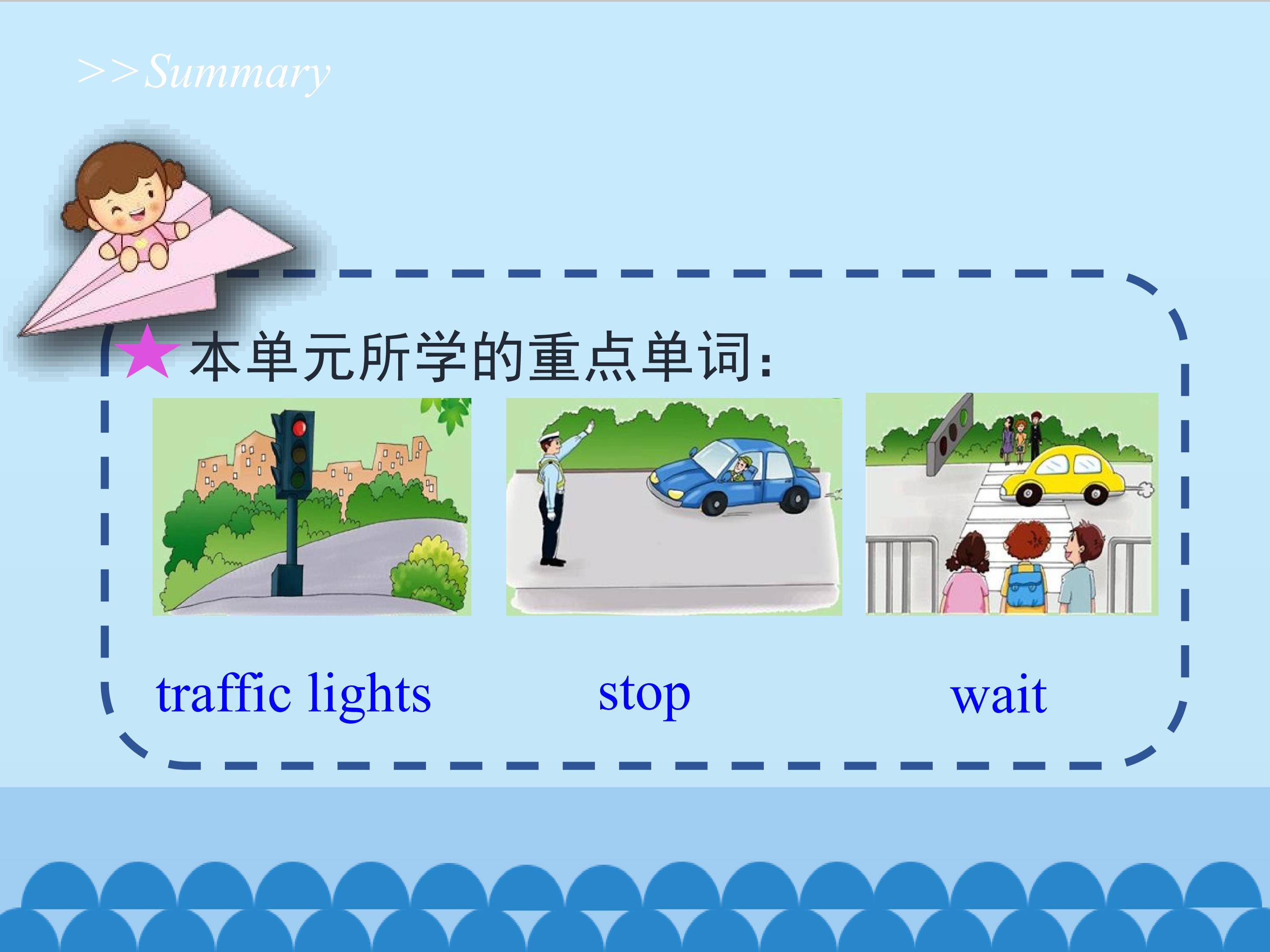 >>Summary

★本单元所学的重点单词:

traffic lights

stop

wait